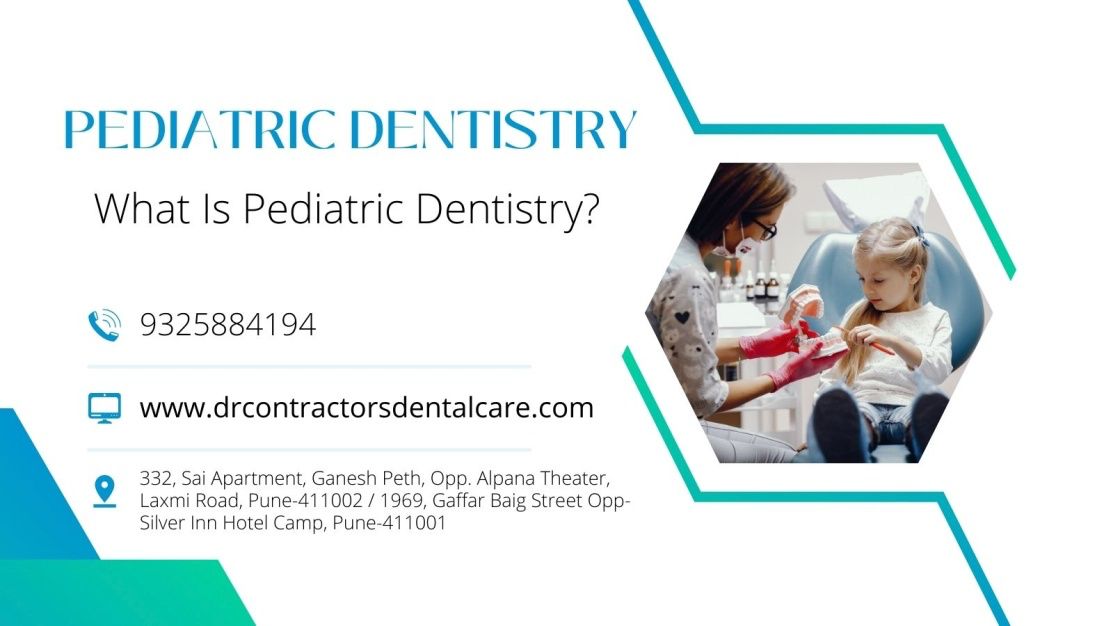 PEDIATRIC DENTISTRY

What Is Pediatric Dentistry?

9325884194

www.drcontractorsdentalcare.com

332, Sai Apartment, Ganesh Peth, Opp. Alpana Theater, Laxmi Road, Pune-411002 / 1969, Gaffar Baig Street Opp-Silver Inn Hotel Camp, Pune-411001